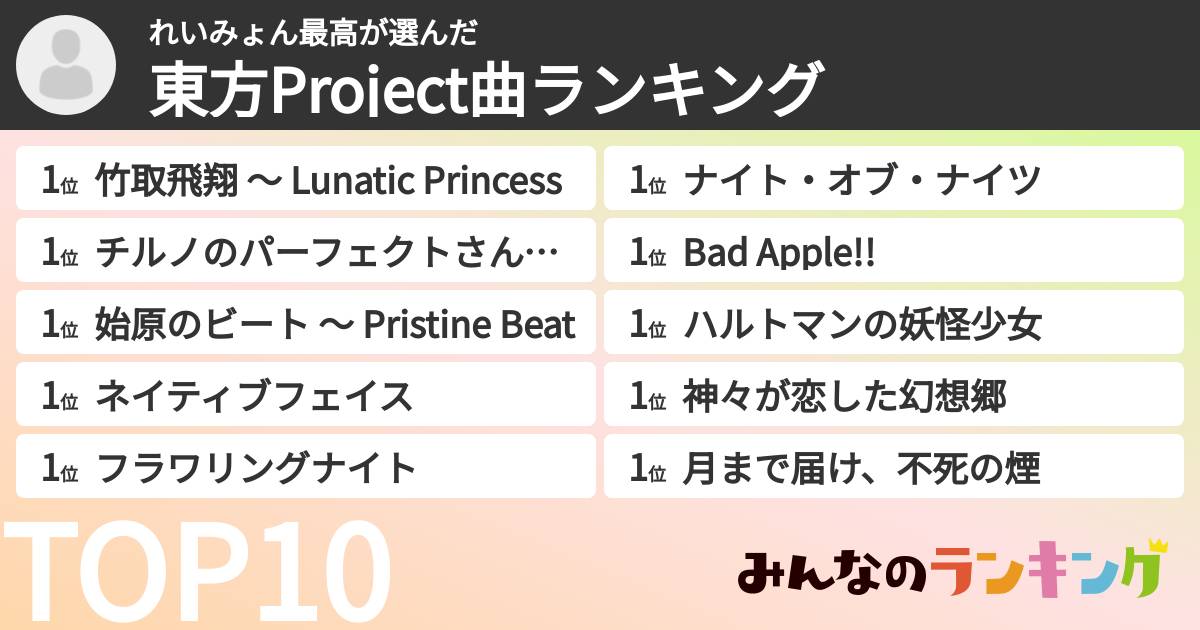 れいみょん最高が選んだ
東方Project曲ランキング

1位 竹取飛翔 〜 Lunatic Princess
1位 チルノのパーフェクトさん…
1位 始原のビート 〜 Pristine Beat
1位 ネイティブフェイス
1位 フラワリングナイト

1位 ナイト・オブ・ナイツ
1位 Bad Apple!!
1位 ハルトマンの妖怪少女
1位 神々が恋した幻想郷
1位 月まで届け、不死の煙

TOP10

みんなのランキング